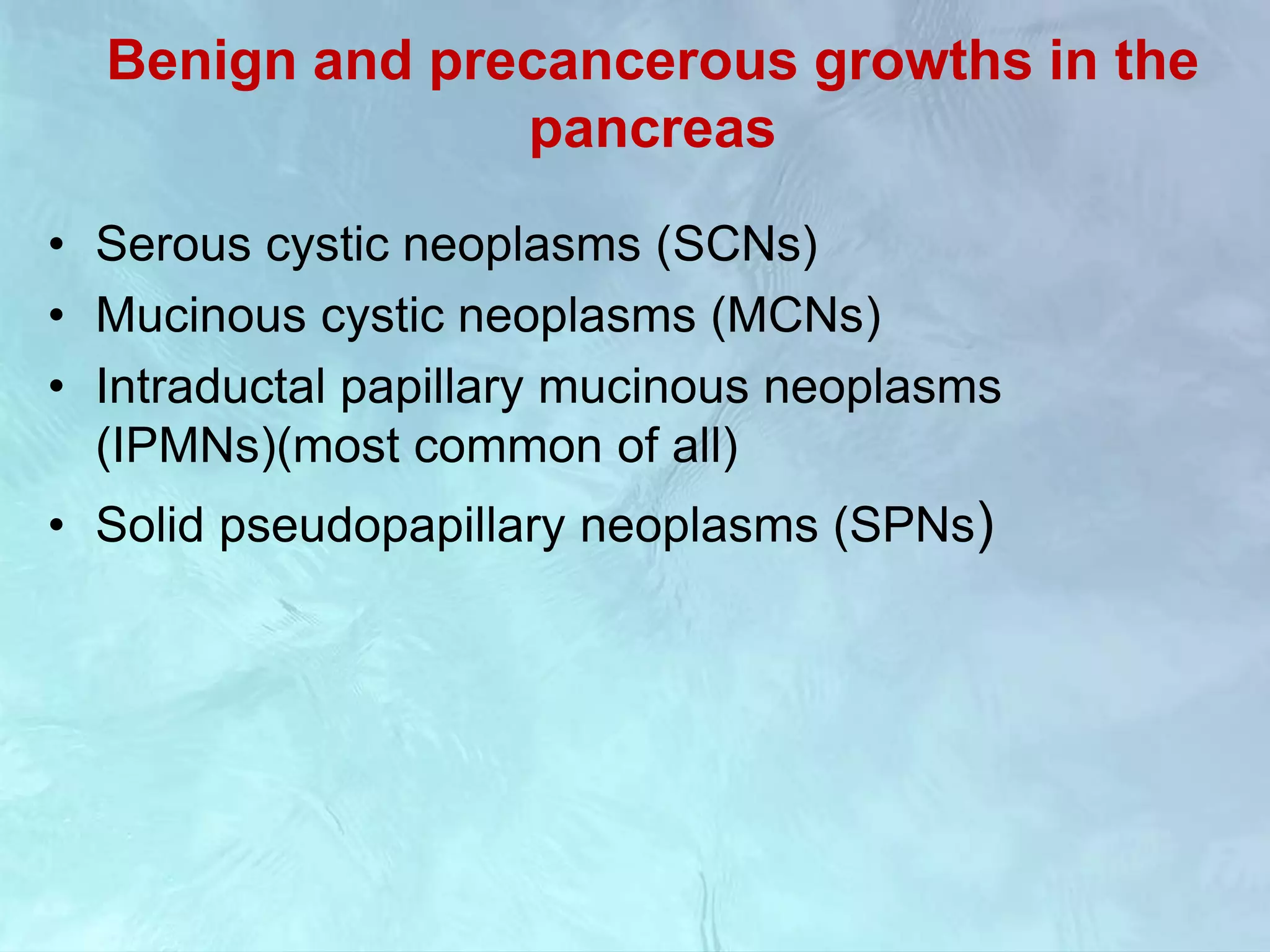 Benign and precancerous growths in the pancreas

• Serous cystic neoplasms (SCNs)
• Mucinous cystic neoplasms (MCNs)
• Intraductal papillary mucinous neoplasms (IPMNs)(most common of all)
• Solid pseudopapillary neoplasms (SPNs)